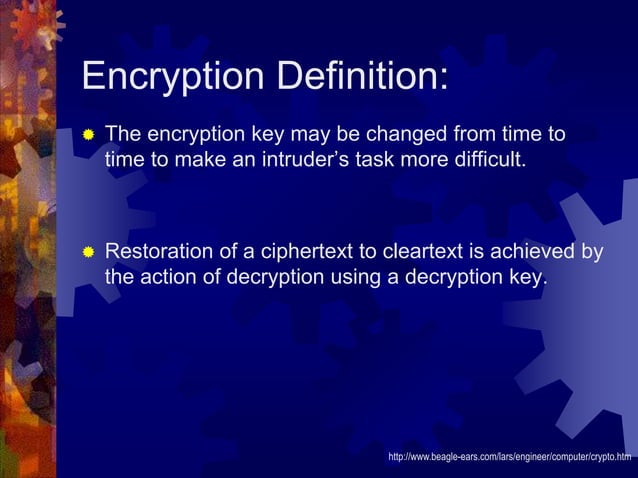 Encryption Definition:

The encryption key may be changed from time to time to make an intruder's task more difficult.

Restoration of a ciphertext to cleartext is achieved by the action of decryption using a decryption key.

http://www.beagle-ears.com/lars/engineer/computer/crypto.htm